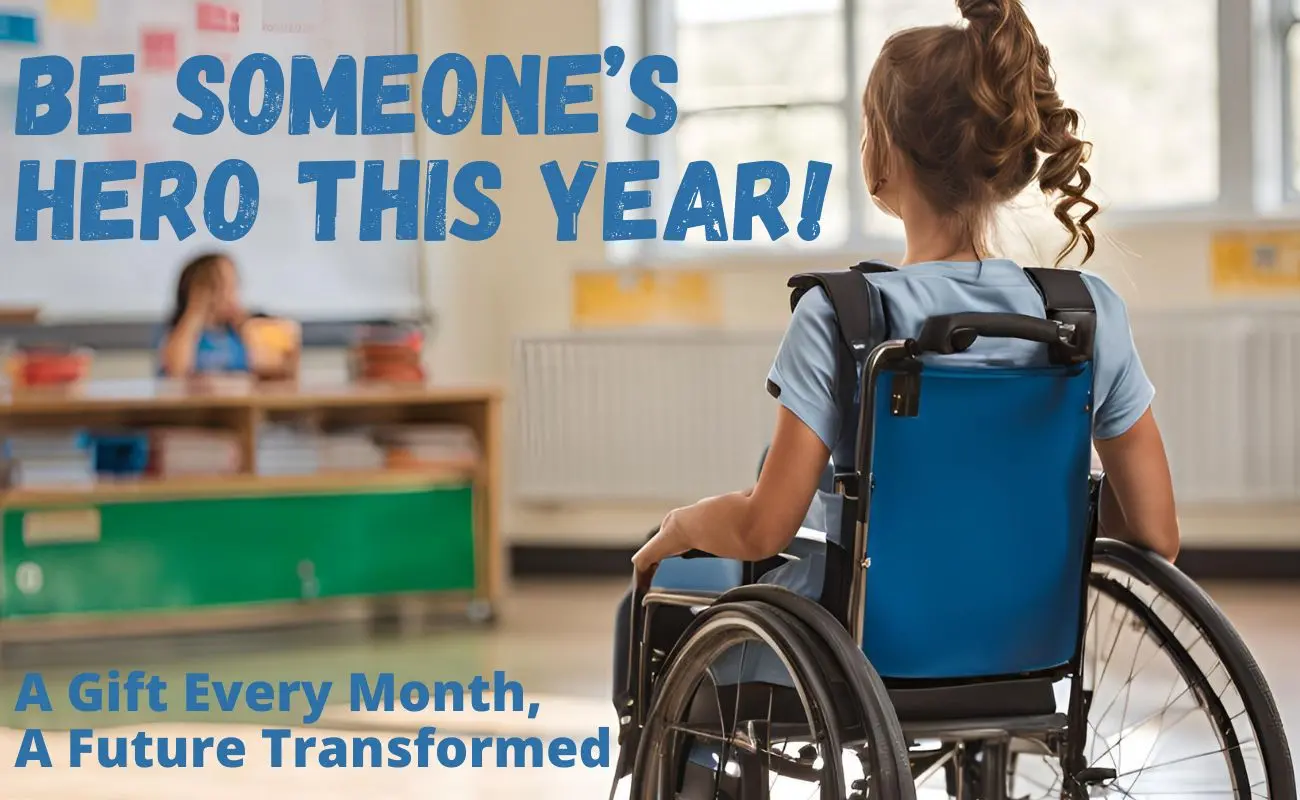 BE SOMEONE'S HERO THIS YEAR!

A Gift Every Month, A Future Transformed